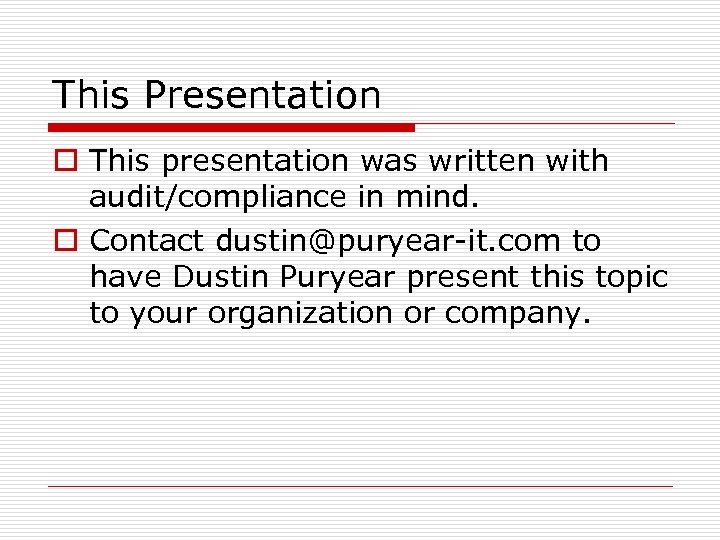 This Presentation

This presentation was written with audit/compliance in mind.

Contact dustin@puryear-it.com to have Dustin Puryear present this topic to your organization or company.